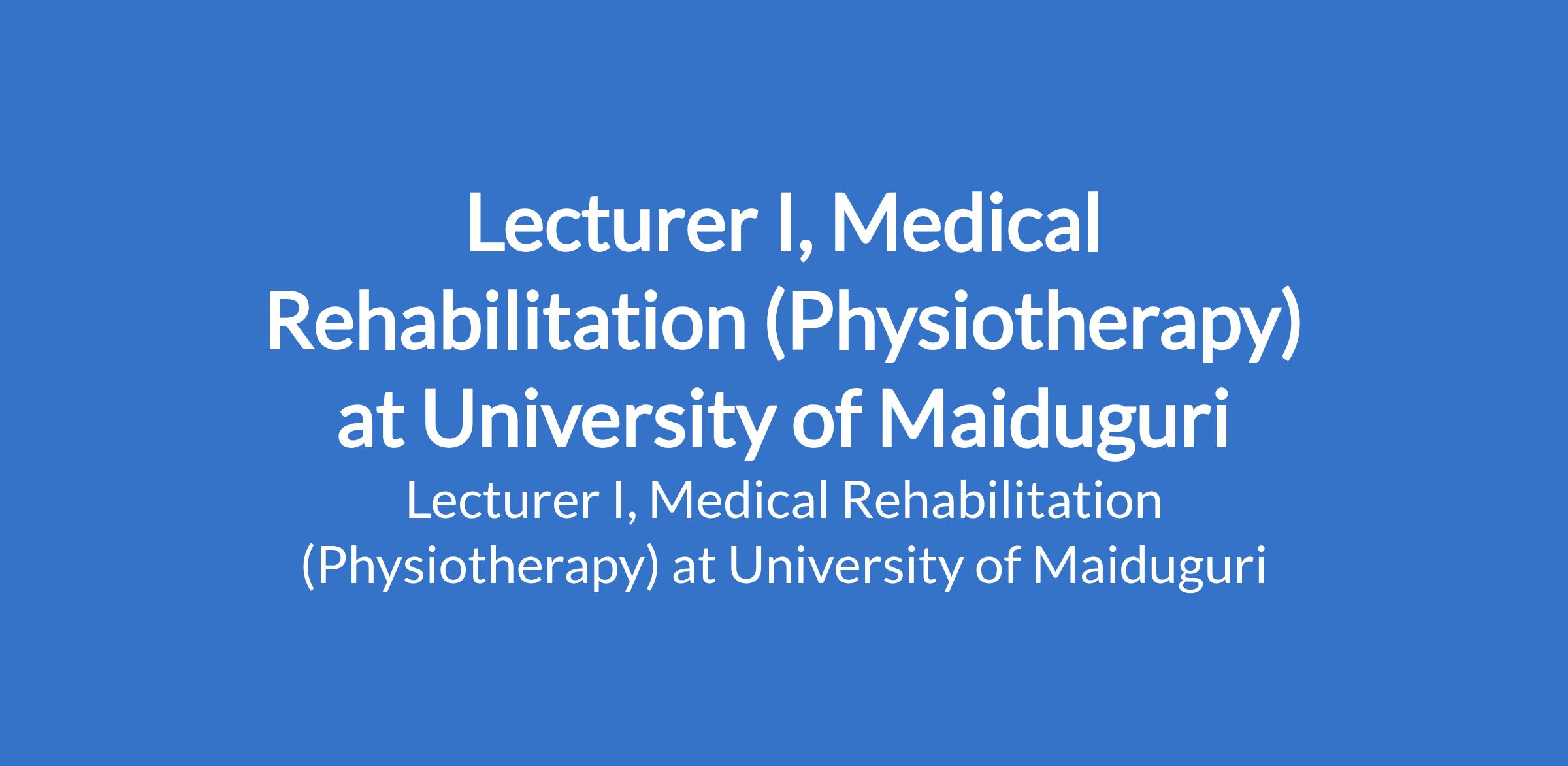 Lecturer I, Medical Rehabilitation (Physiotherapy) at University of Maiduguri

Lecturer I, Medical Rehabilitation (Physiotherapy) at University of Maiduguri